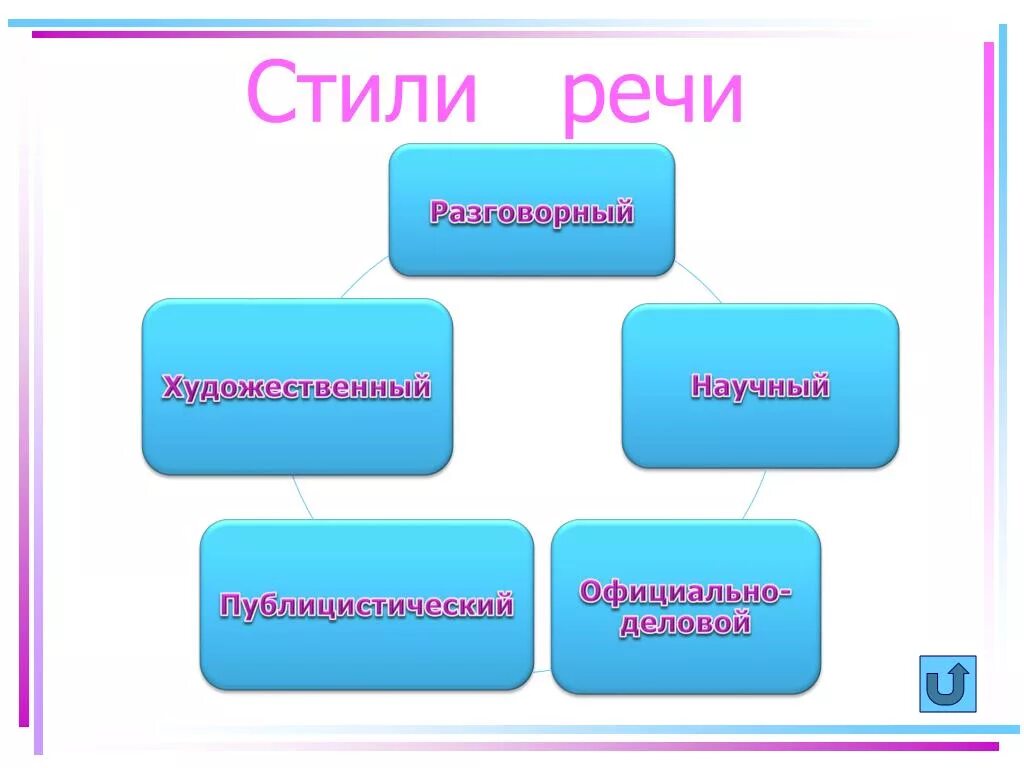 Стили речи

Разговорный

Художественный

Научный

Публицистический

Официально-деловой